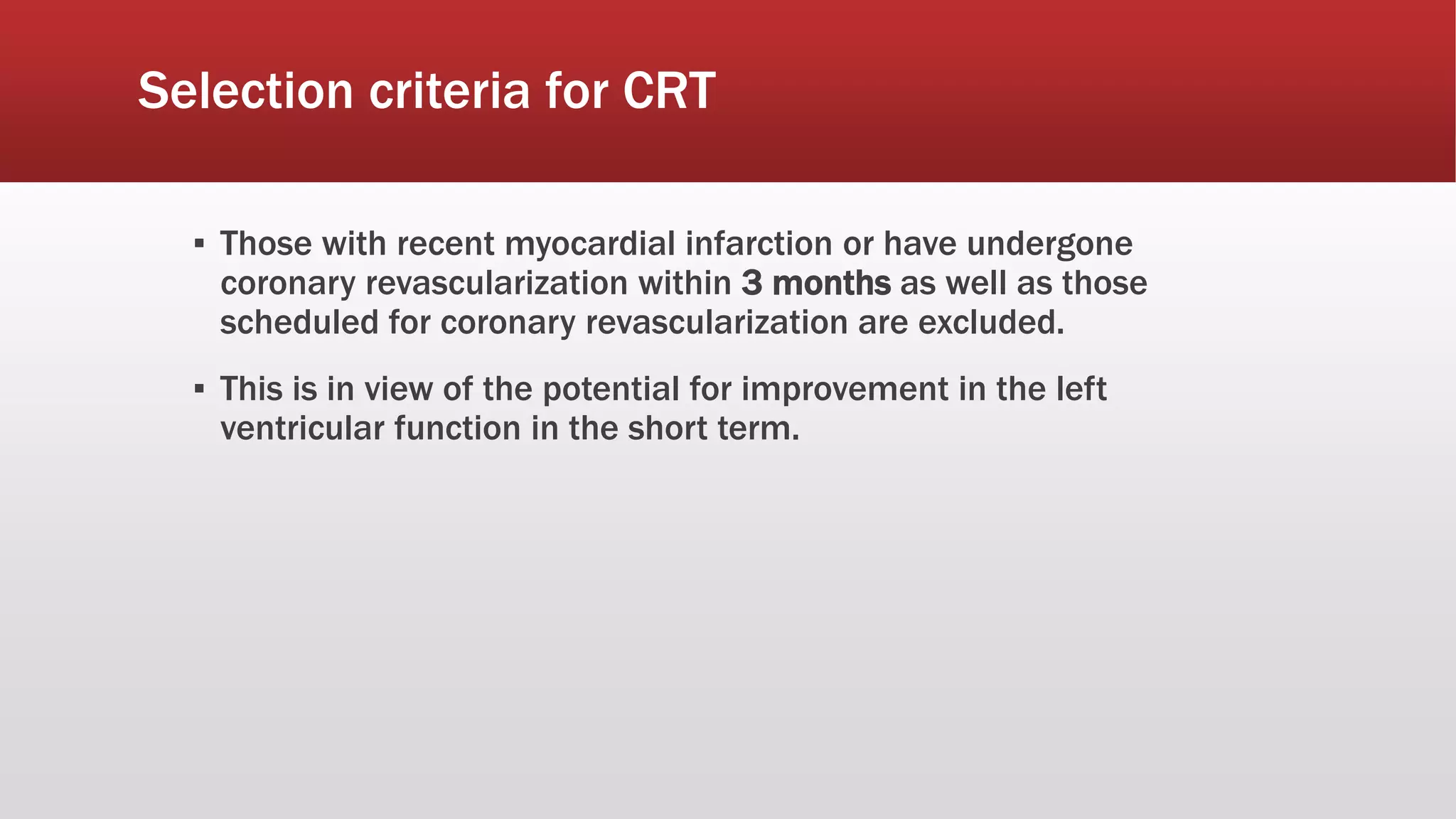 Selection criteria for CRT

▪ Those with recent myocardial infarction or have undergone coronary revascularization within 3 months as well as those scheduled for coronary revascularization are excluded.

▪ This is in view of the potential for improvement in the left ventricular function in the short term.